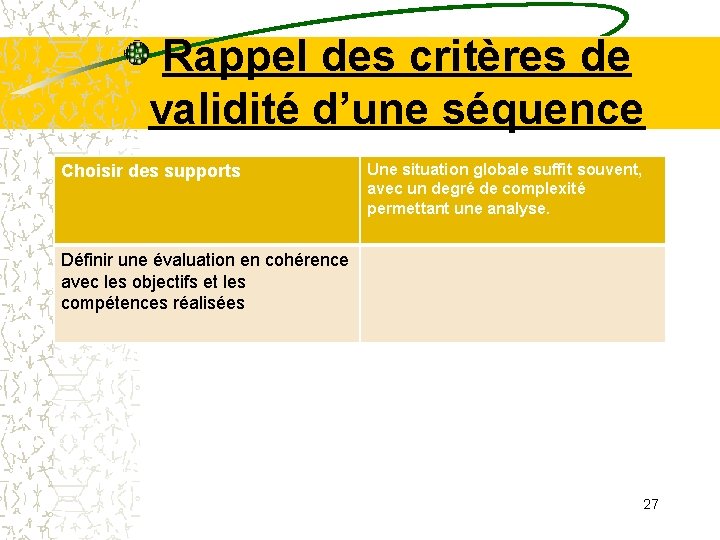 Rappel des critères de validité d'une séquence

| Choisir des supports | Une situation globale suffit souvent, avec un degré de complexité permettant une analyse. |
|---|---|
| Définir une évaluation en cohérence avec les objectifs et les compétences réalisées | |

27